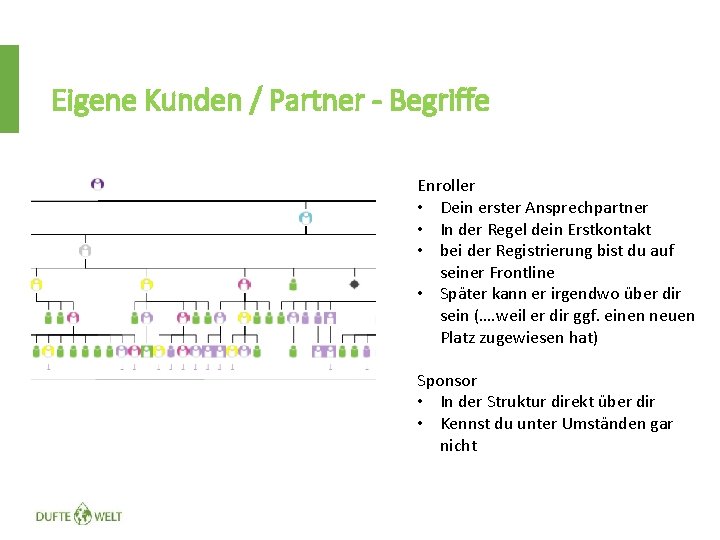 Eigene Kunden / Partner - Begriffe

Enroller
• Dein erster Ansprechpartner
• In der Regel dein Erstkontakt
• bei der Registrierung bist du auf seiner Frontline
• Später kann er irgendwo über dir sein (….weil er dir ggf. einen neuen Platz zugewiesen hat)

Sponsor
• In der Struktur direkt über dir
• Kennst du unter Umständen gar nicht

DUFTE WELT